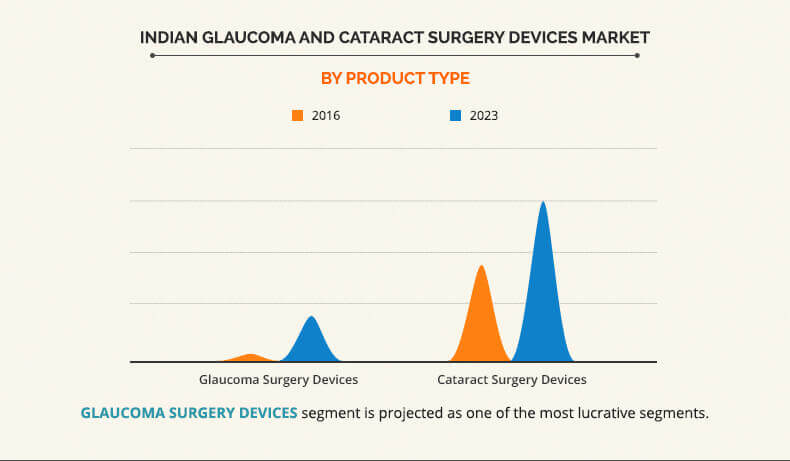 INDIAN GLAUCOMA AND CATARACT SURGERY DEVICES MARKET

BY PRODUCT TYPE

2016 2023

Glaucoma Surgery Devices

Cataract Surgery Devices

GLAUCOMA SURGERY DEVICES segment is projected as one of the most lucrative segments.